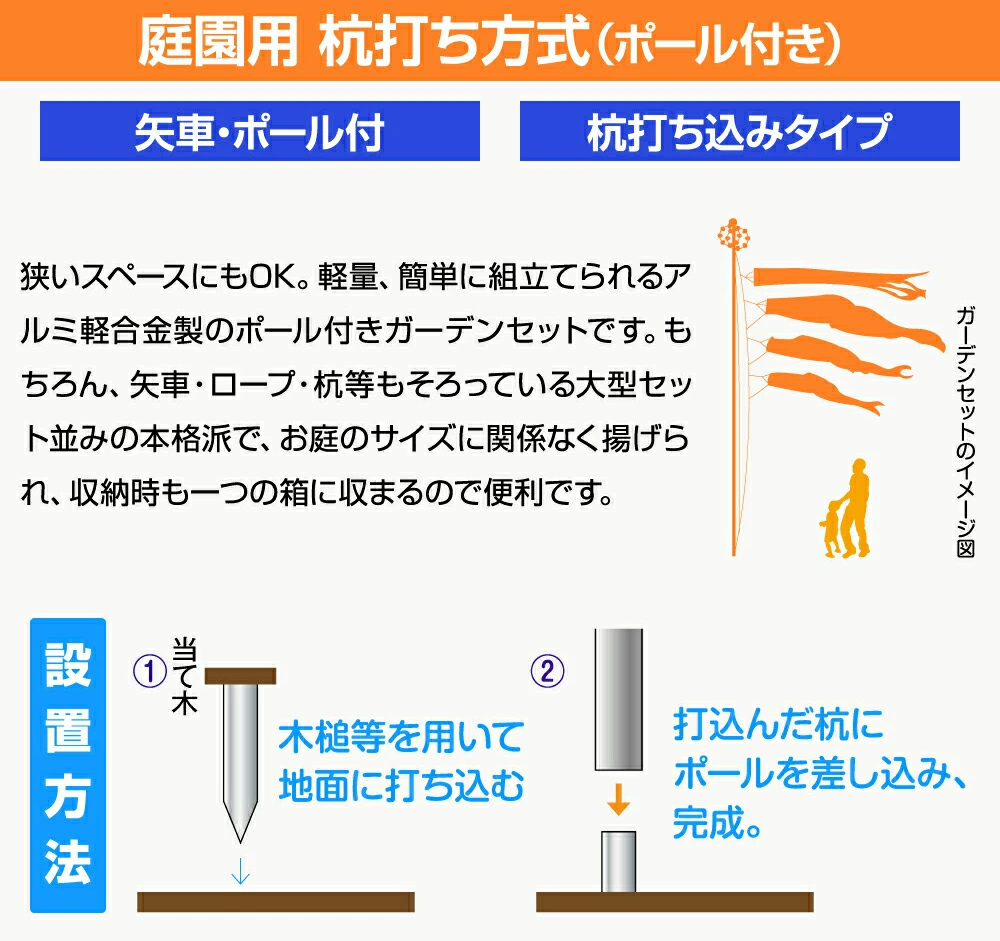 庭園用 杭打ち方式(ポール付き)

矢車・ポール付

杭打ち込みタイプ

狭いスペースにもOK。軽量、簡単に組立てられるアルミ軽合金製のポール付きガーデンセットです。もちろん、矢車・ロープ・杭等もそろっている大型セット並みの本格派で、お庭のサイズに関係なく揚げられ、収納時も一つの箱に収まるので便利です。

ガーデンセットのイメージ図

設置方法

①

当て木

木槌等を用いて地面に打ち込む

②

打込んだ杭にポールを差し込み、完成。